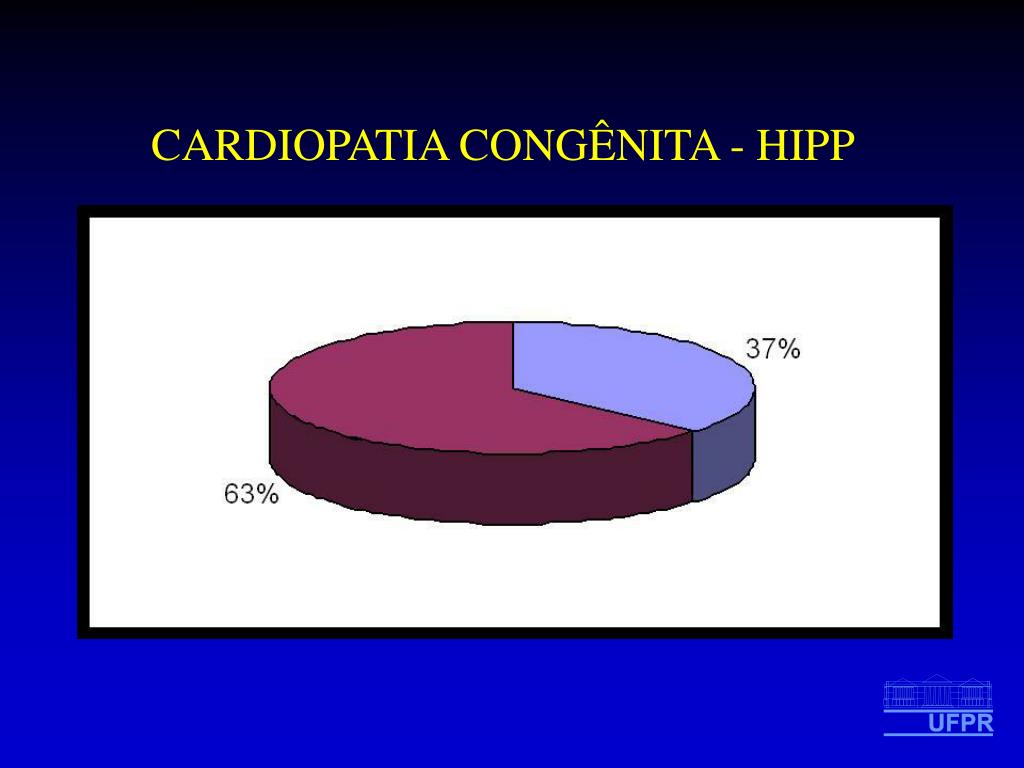 CARDIOPATIA CONGÊNITA - HIPP

37%

63%

UFPR